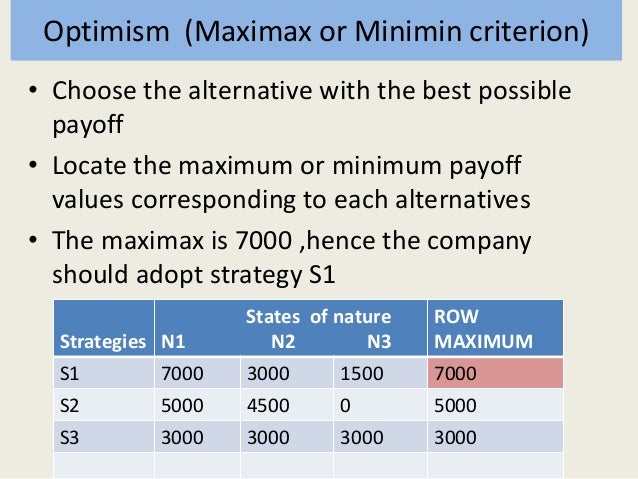 Optimism (Maximax or Minimin criterion)

• Choose the alternative with the best possible payoff

• Locate the maximum or minimum payoff values corresponding to each alternatives

• The maximax is 7000 ,hence the company should adopt strategy S1

| Strategies | States of nature N1 | N2 | N3 | ROW MAXIMUM |
|---|---|---|---|---|
| S1 | 7000 | 3000 | 1500 | 7000 |
| S2 | 5000 | 4500 | 0 | 5000 |
| S3 | 3000 | 3000 | 3000 | 3000 |
| | | | | |